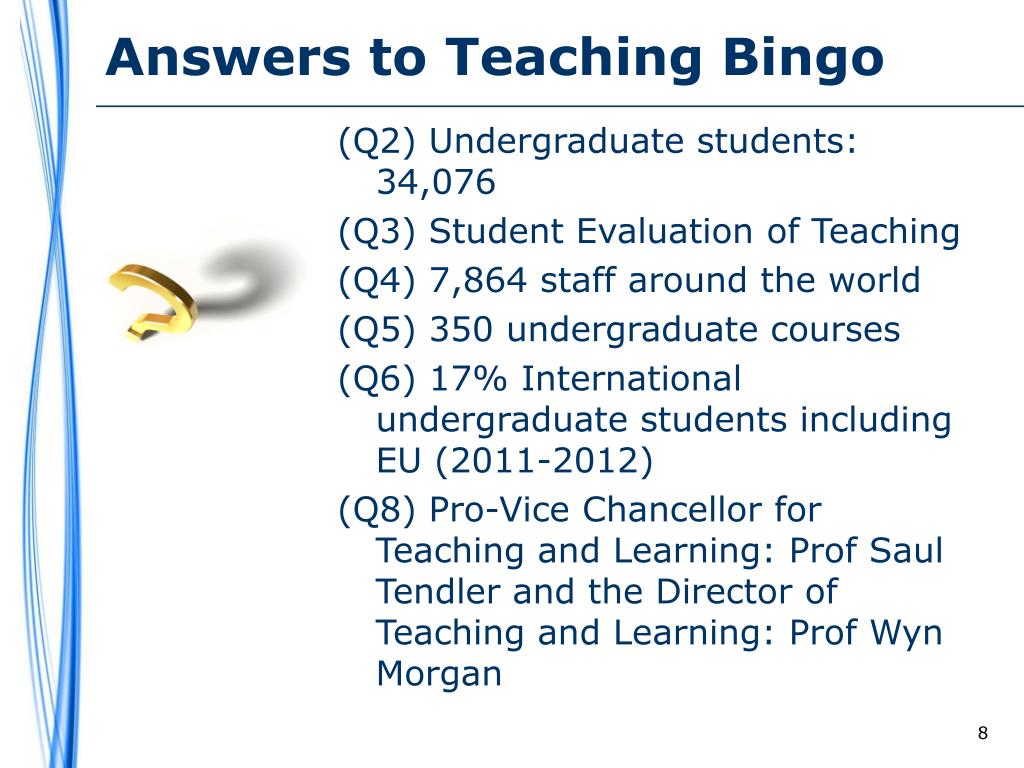 Answers to Teaching Bingo

(Q2) Undergraduate students: 34,076

(Q3) Student Evaluation of Teaching

(Q4) 7,864 staff around the world

(Q5) 350 undergraduate courses

(Q6) 17% International undergraduate students including EU (2011-2012)

(Q8) Pro-Vice Chancellor for Teaching and Learning: Prof Saul Tendler and the Director of Teaching and Learning: Prof Wyn Morgan

8